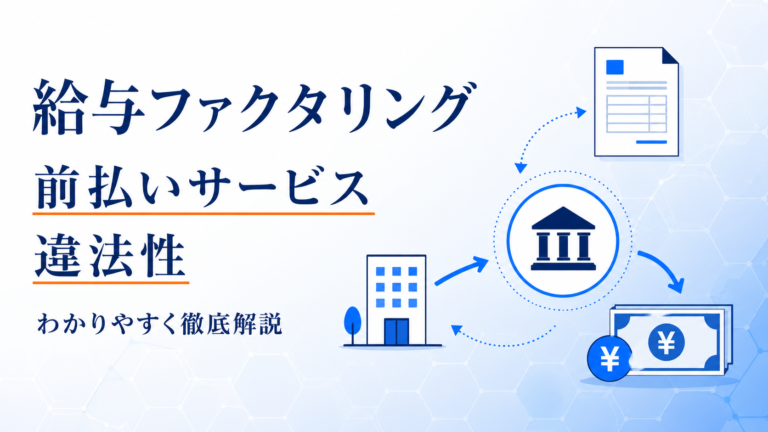 給与ファクタリング

前払いサービス

違法性

わかりやすく徹底解説

¥

¥